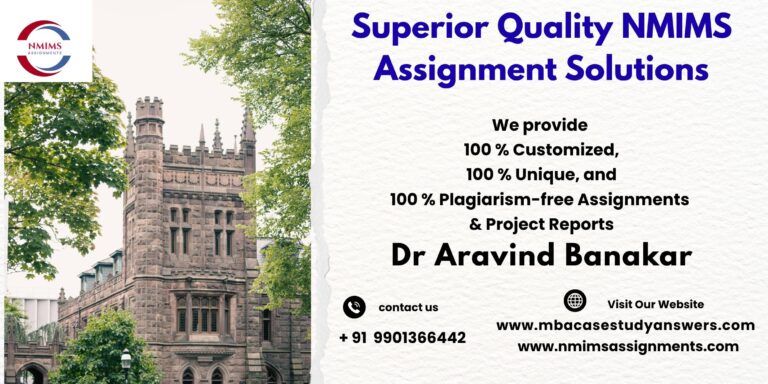 NMIMS ASSIGNMENTS

Superior Quality NMIMS Assignment Solutions

We provide
100 % Customized,
100 % Unique, and
100 % Plagiarism-free Assignments
& Project Reports

Dr Aravind Banakar

contact us

+ 91 9901366442

Visit Our Website

www.mbacasestudyanswers.com
www.nmimsassignments.com